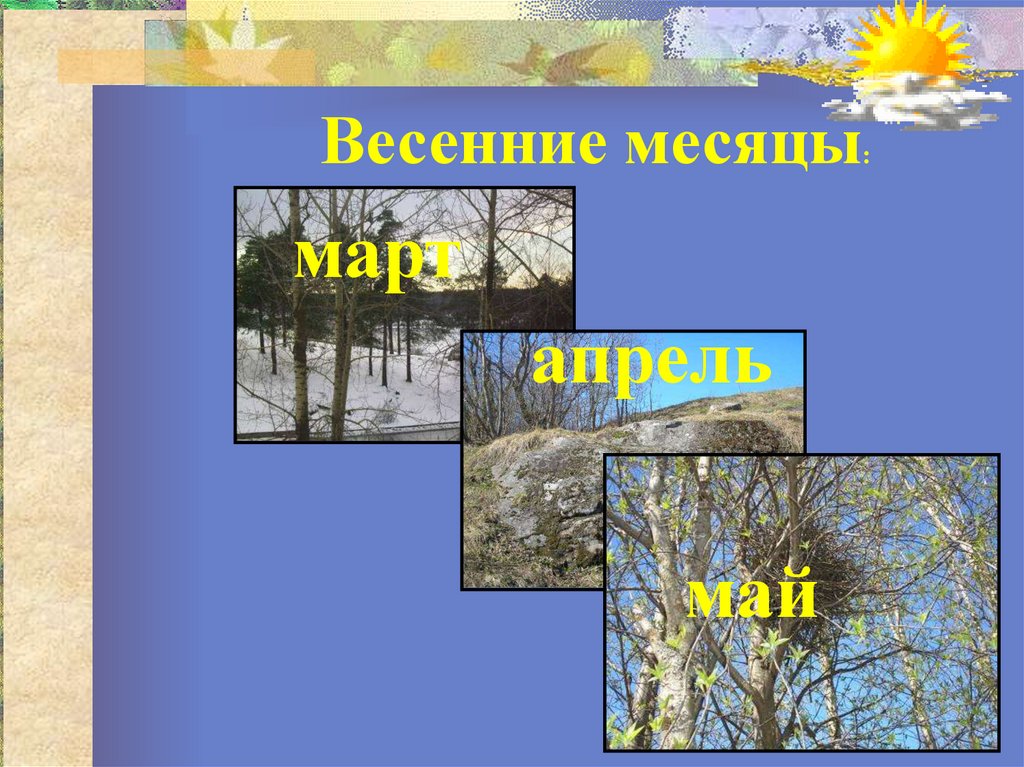 Весенние месяцы:

март

апрель

май